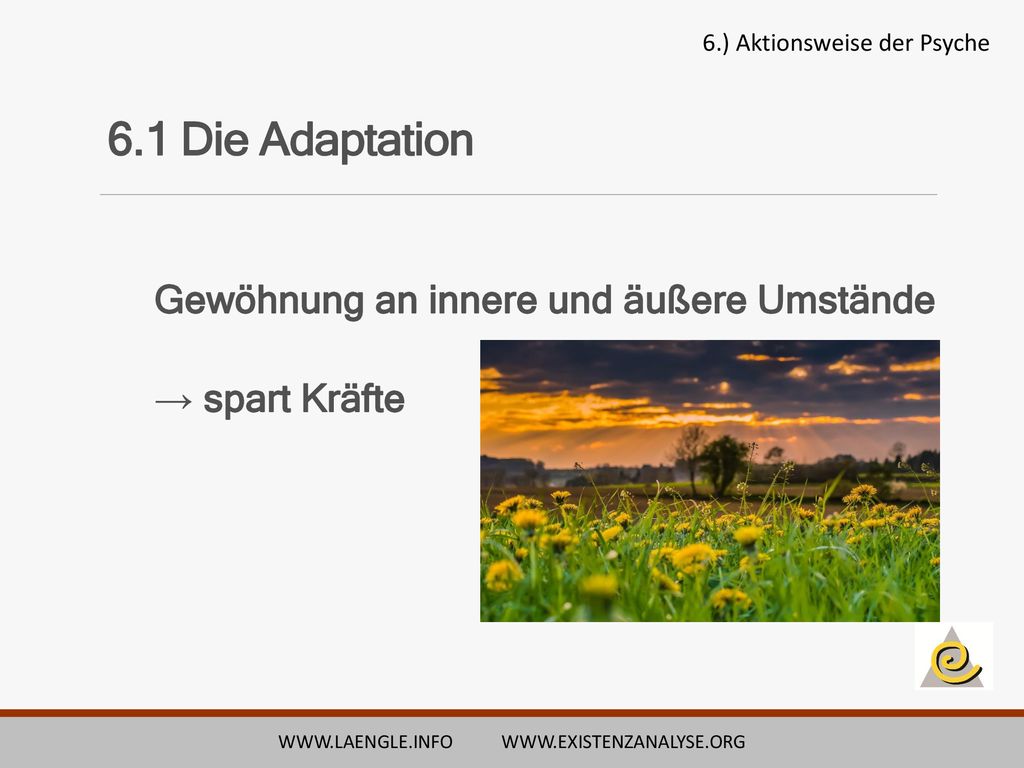 6.) Aktionsweise der Psyche

6.1 Die Adaptation

Gewöhnung an innere und äußere Umstände

→ spart Kräfte

WWW.LAENGLE.INFO WWW.EXISTENZANALYSE.ORG